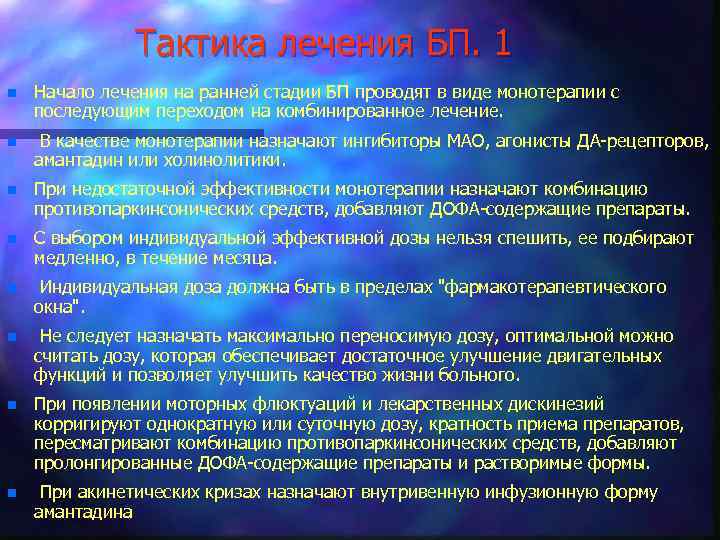 Тактика лечения БП. 1

Начало лечения на ранней стадии БП проводят в виде монотерапии с последующим переходом на комбинированное лечение.

В качестве монотерапии назначают ингибиторы МАО, агонисты ДА-рецепторов, амантадин или холинолитики.

При недостаточной эффективности монотерапии назначают комбинацию противопаркинсонических средств, добавляют ДОФА-содержащие препараты.

С выбором индивидуальной эффективной дозы нельзя спешить, ее подбирают медленно, в течение месяца.

Индивидуальная доза должна быть в пределах "фармакотерапевтического окна".

Не следует назначать максимально переносимую дозу, оптимальной можно считать дозу, которая обеспечивает достаточное улучшение двигательных функций и позволяет улучшить качество жизни больного.

При появлении моторных флюктуаций и лекарственных дискинезий корригируют однократную или суточную дозу, кратность приема препаратов, пересматривают комбинацию противопаркинсонических средств, добавляют пролонгированные ДОФА-содержащие препараты и растворимые формы.

При акинетических кризах назначают внутривенную инфузионную форму амантадина